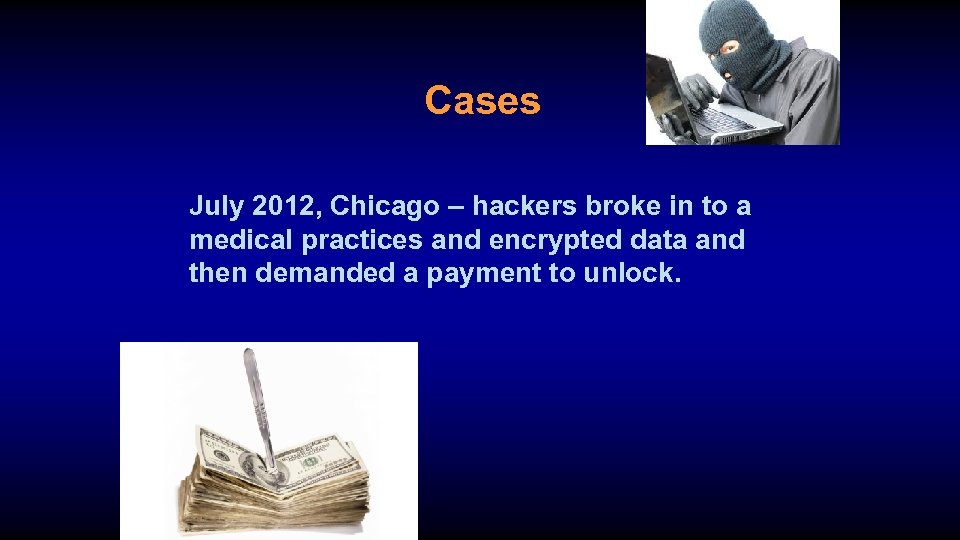 Cases

July 2012, Chicago – hackers broke in to a medical practices and encrypted data and then demanded a payment to unlock.